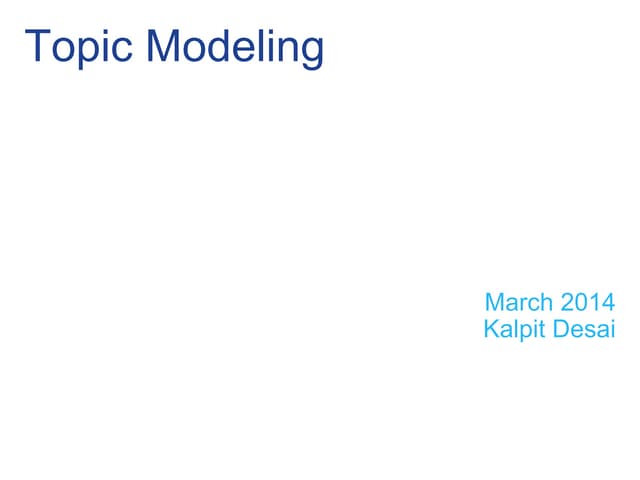 Topic Modeling

March 2014
Kalpit Desai